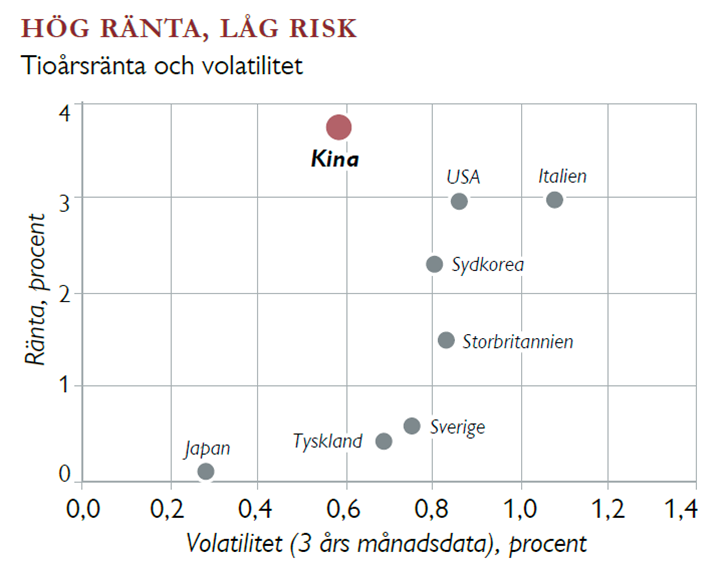 HÖG RÄNTA, LÅG RISK

Tioårsränta och volatilitet

Ränta, procent

4
3
2
1
0

Kina
USA
Italien
Sydkorea
Storbritannien
Sverige
Tyskland
Japan

0,0 0,2 0,4 0,6 0,8 1,0 1,2 1,4

Volatilitet (3 års månadsdata), procent